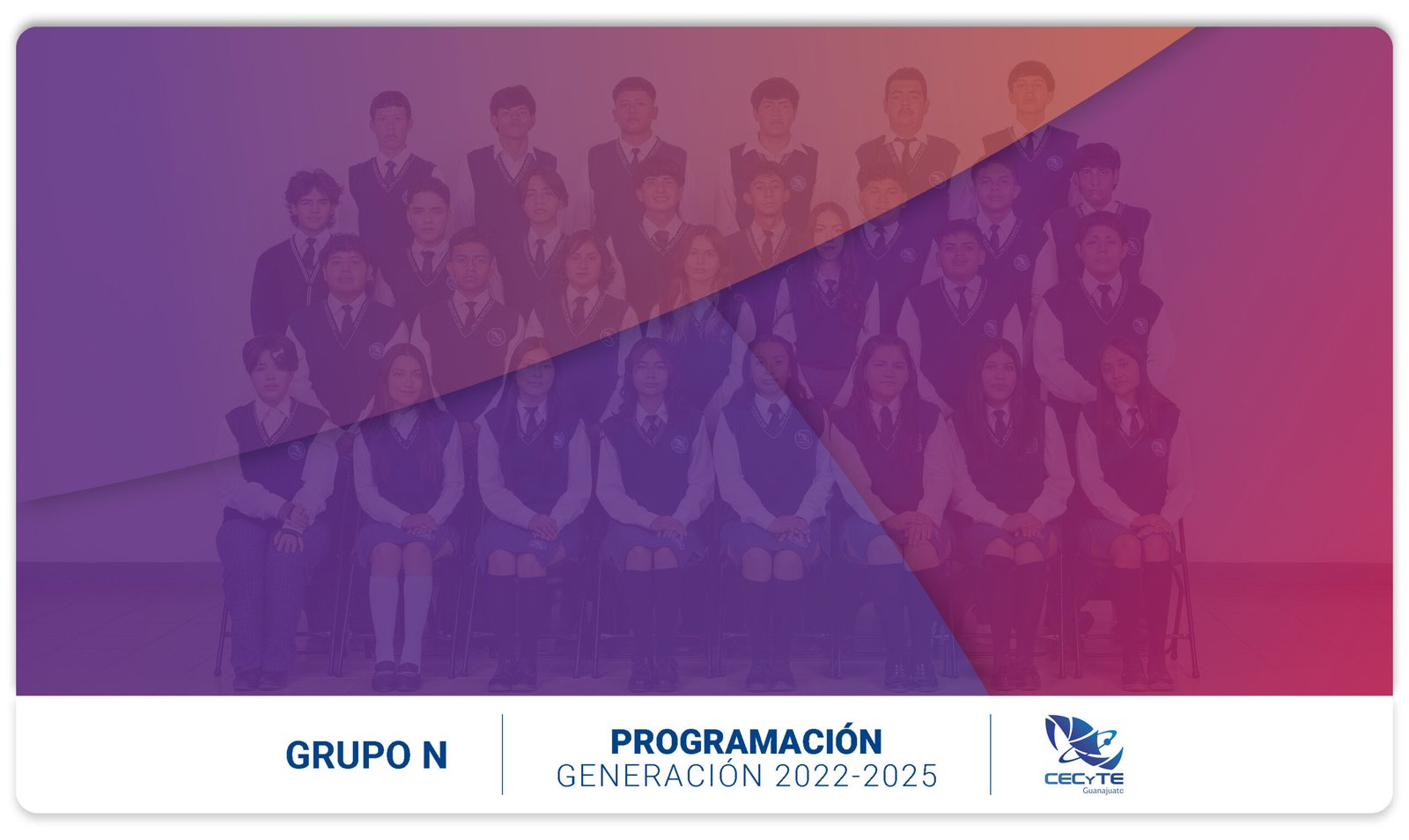 GRUPO N

PROGRAMACIÓN
GENERACIÓN 2022-2025

CECyTE
Guanajuato